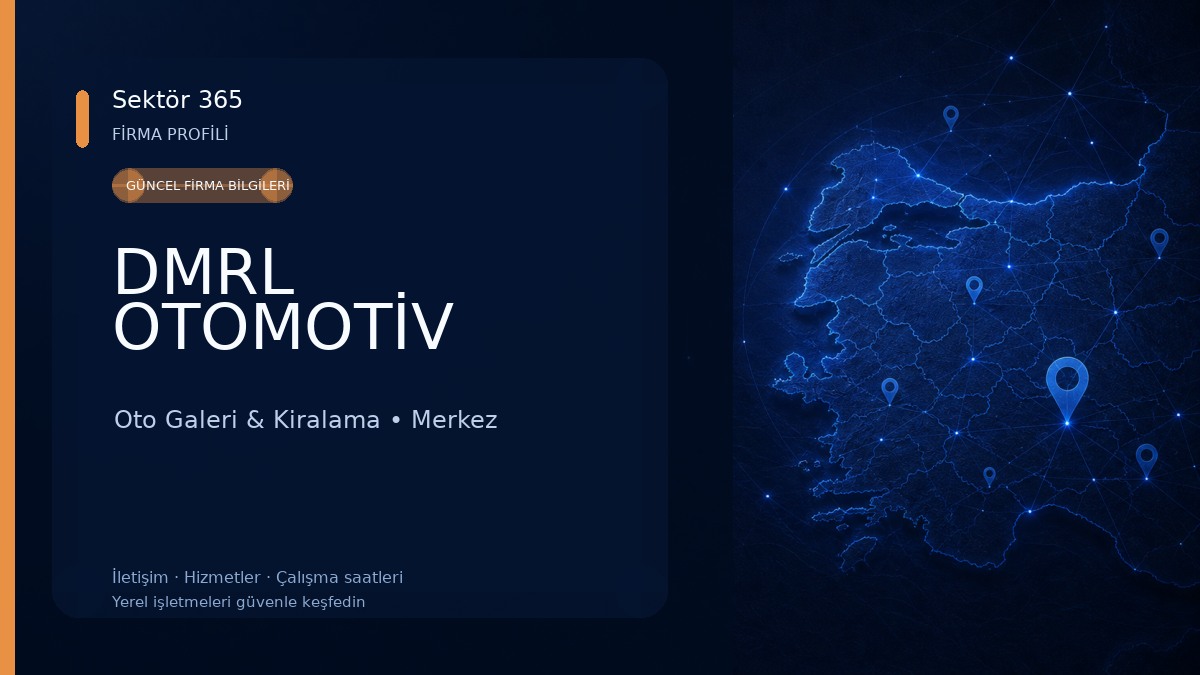 Sektör 365
FİRMA PROFİLİ

GÜNCEL FİRMA BİLGİLERİ

DMRL OTOMOTİV

Oto Galeri & Kiralama • Merkez

İletişim · Hizmetler · Çalışma saatleri
Yerel işletmeleri güvenle keşfedin